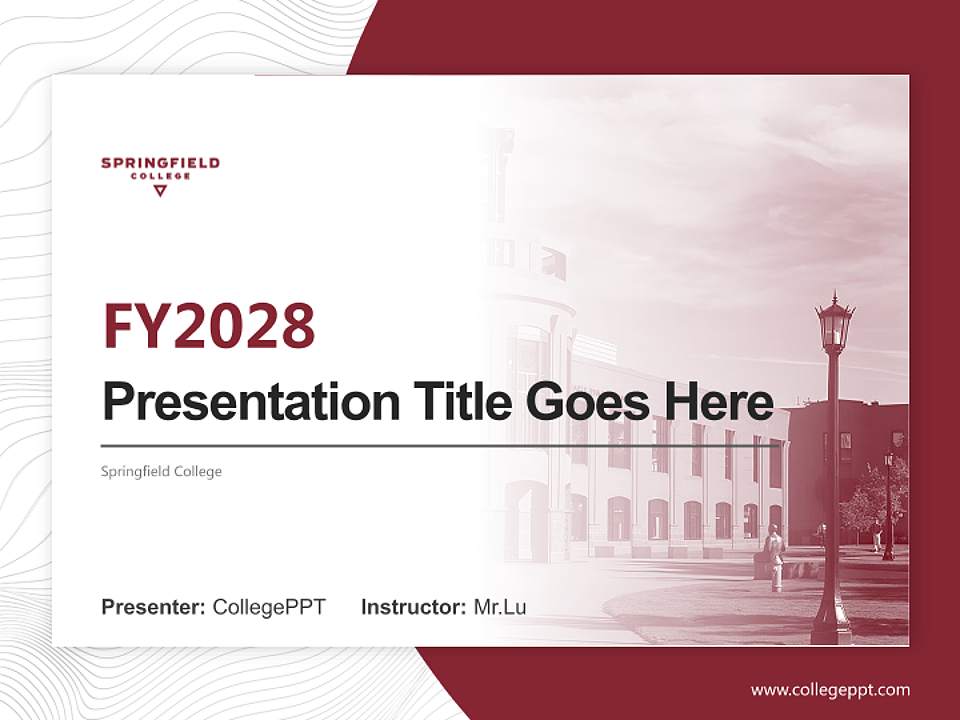 SPRINGFIELD
COLLEGE

FY2028

Presentation Title Goes Here

Springfield College

Presenter: CollegePPT Instructor: Mr.Lu

www.collegeppt.com